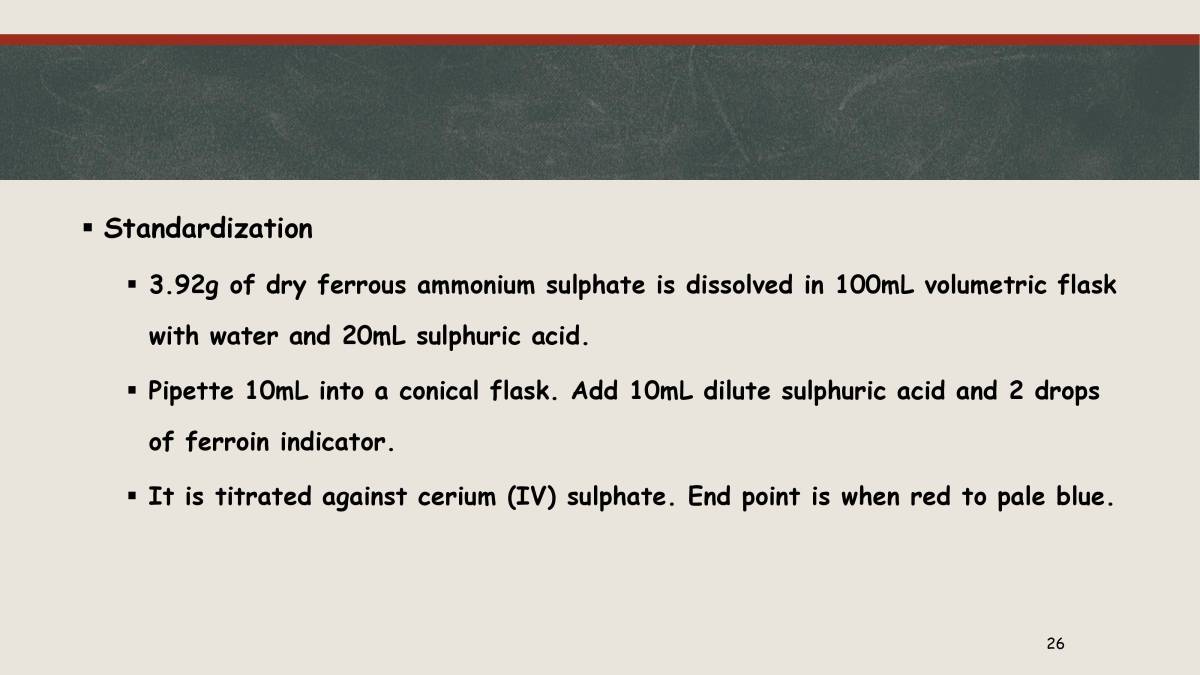 ▪ Standardization

▪ 3.92g of dry ferrous ammonium sulphate is dissolved in 100mL volumetric flask with water and 20mL sulphuric acid.

▪ Pipette 10mL into a conical flask. Add 10mL dilute sulphuric acid and 2 drops of ferroin indicator.

▪ It is titrated against cerium (IV) sulphate. End point is when red to pale blue.

26